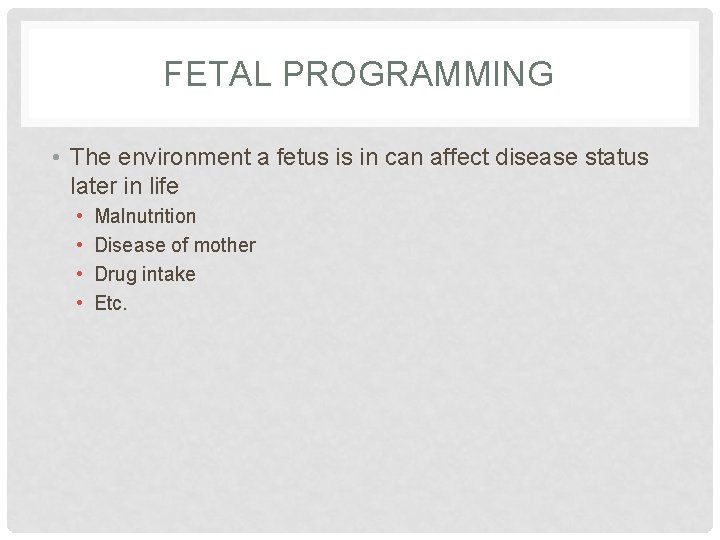 FETAL PROGRAMMING

• The environment a fetus is in can affect disease status later in life
  • Malnutrition
  • Disease of mother
  • Drug intake
  • Etc.